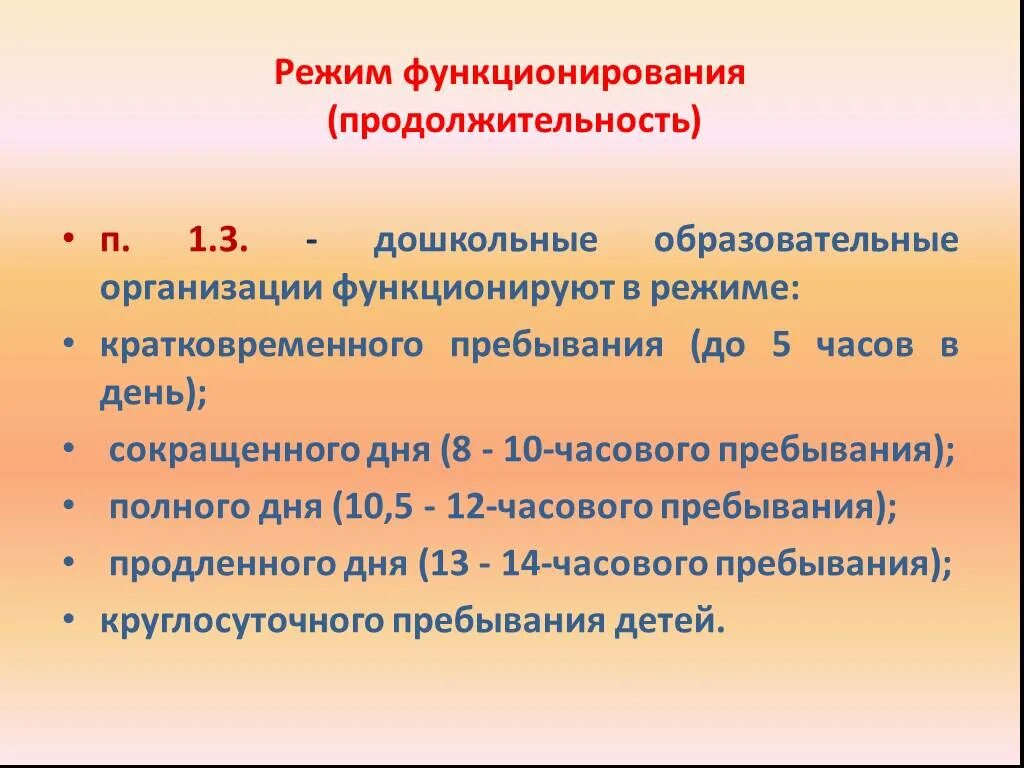 Режим функционирования (продолжительность)

• п. 1.3. - дошкольные образовательные организации функционируют в режиме:
• кратковременного пребывания (до 5 часов в день);
• сокращенного дня (8 - 10-часового пребывания);
• полного дня (10,5 - 12-часового пребывания);
• продленного дня (13 - 14-часового пребывания);
• круглосуточного пребывания детей.